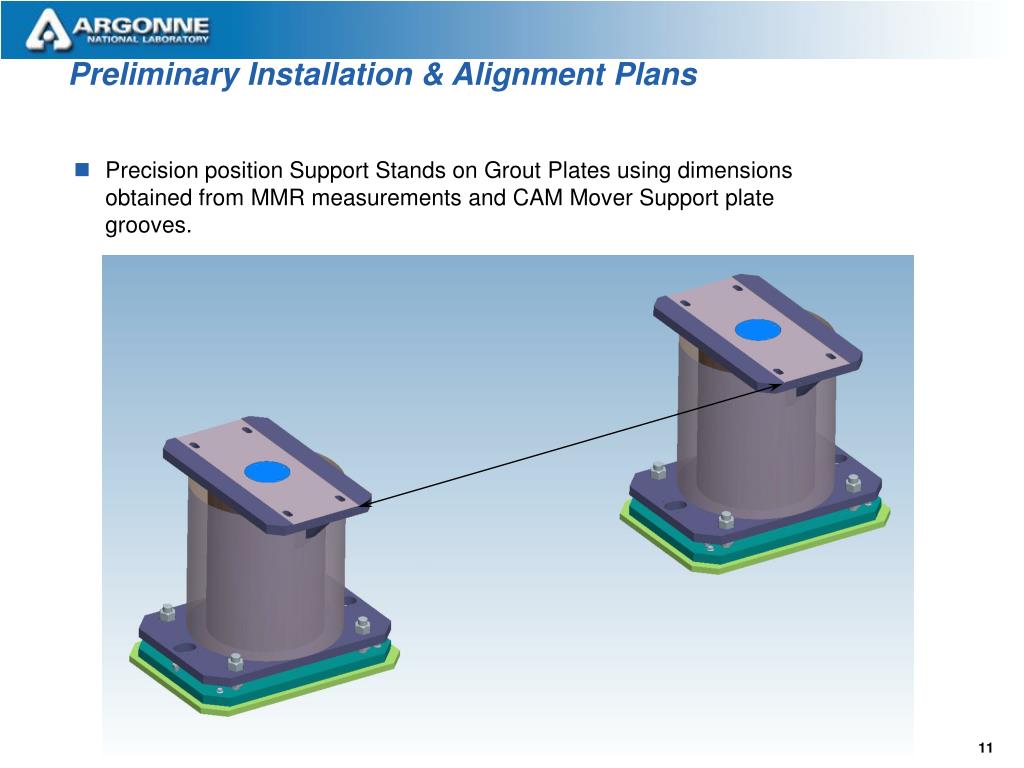 ARGONNE
NATIONAL LABORATORY

Preliminary Installation & Alignment Plans

Precision position Support Stands on Grout Plates using dimensions obtained from MMR measurements and CAM Mover Support plate grooves.

11